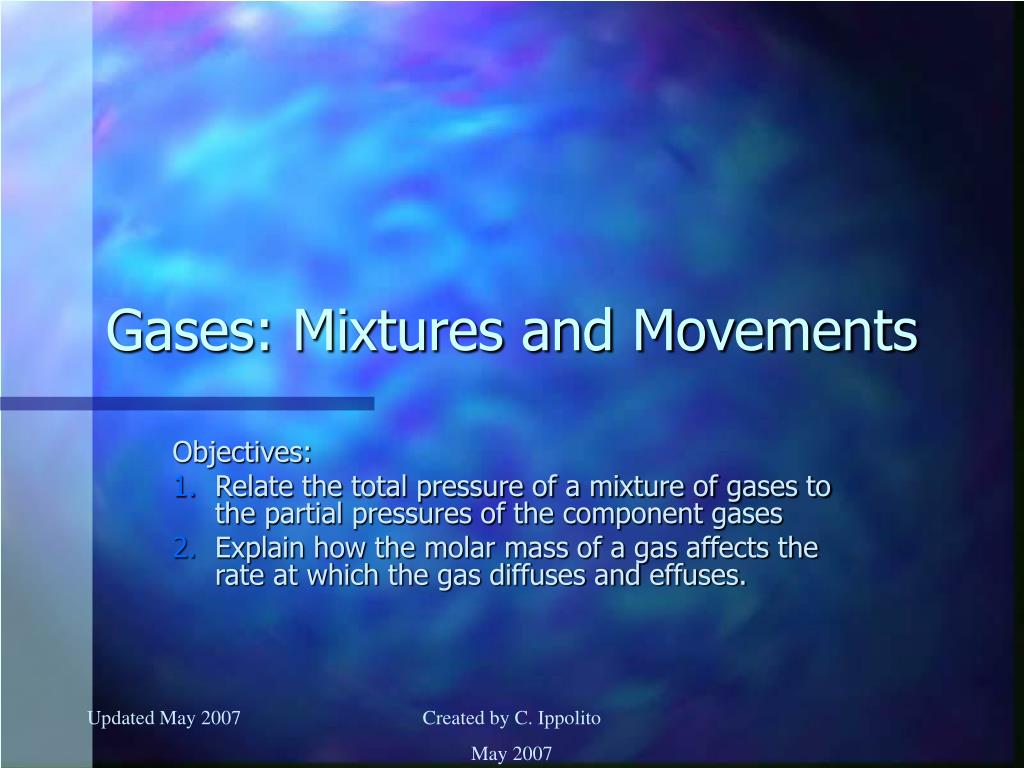 Gases: Mixtures and Movements

Objectives:
1. Relate the total pressure of a mixture of gases to the partial pressures of the component gases
2. Explain how the molar mass of a gas affects the rate at which the gas diffuses and effuses.

Updated May 2007

Created by C. Ippolito
May 2007